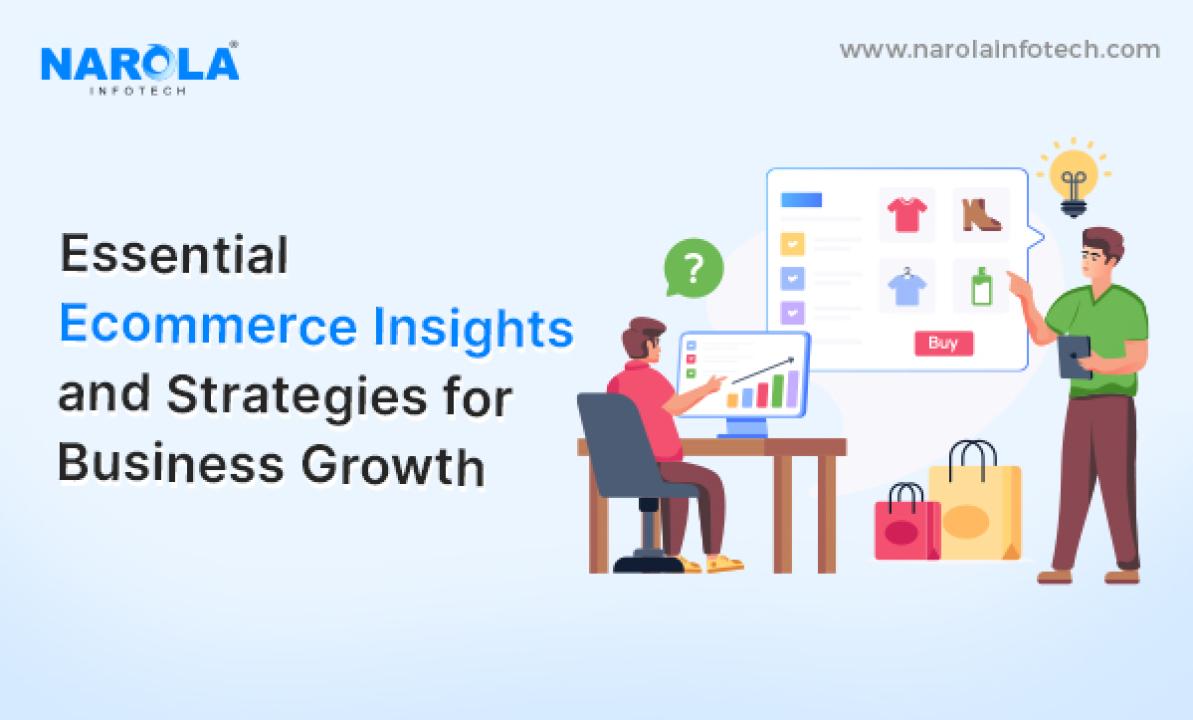 NAROLA®
INFOTECH

www.narolainfotech.com

Essential Ecommerce Insights and Strategies for Business Growth

?

Buy